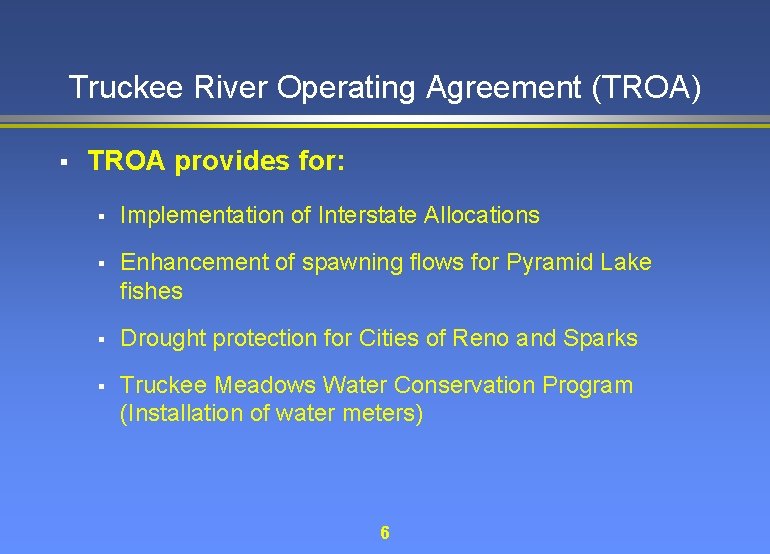 Truckee River Operating Agreement (TROA)

▪ TROA provides for:

▪ Implementation of Interstate Allocations

▪ Enhancement of spawning flows for Pyramid Lake fishes

▪ Drought protection for Cities of Reno and Sparks

▪ Truckee Meadows Water Conservation Program (Installation of water meters)

6